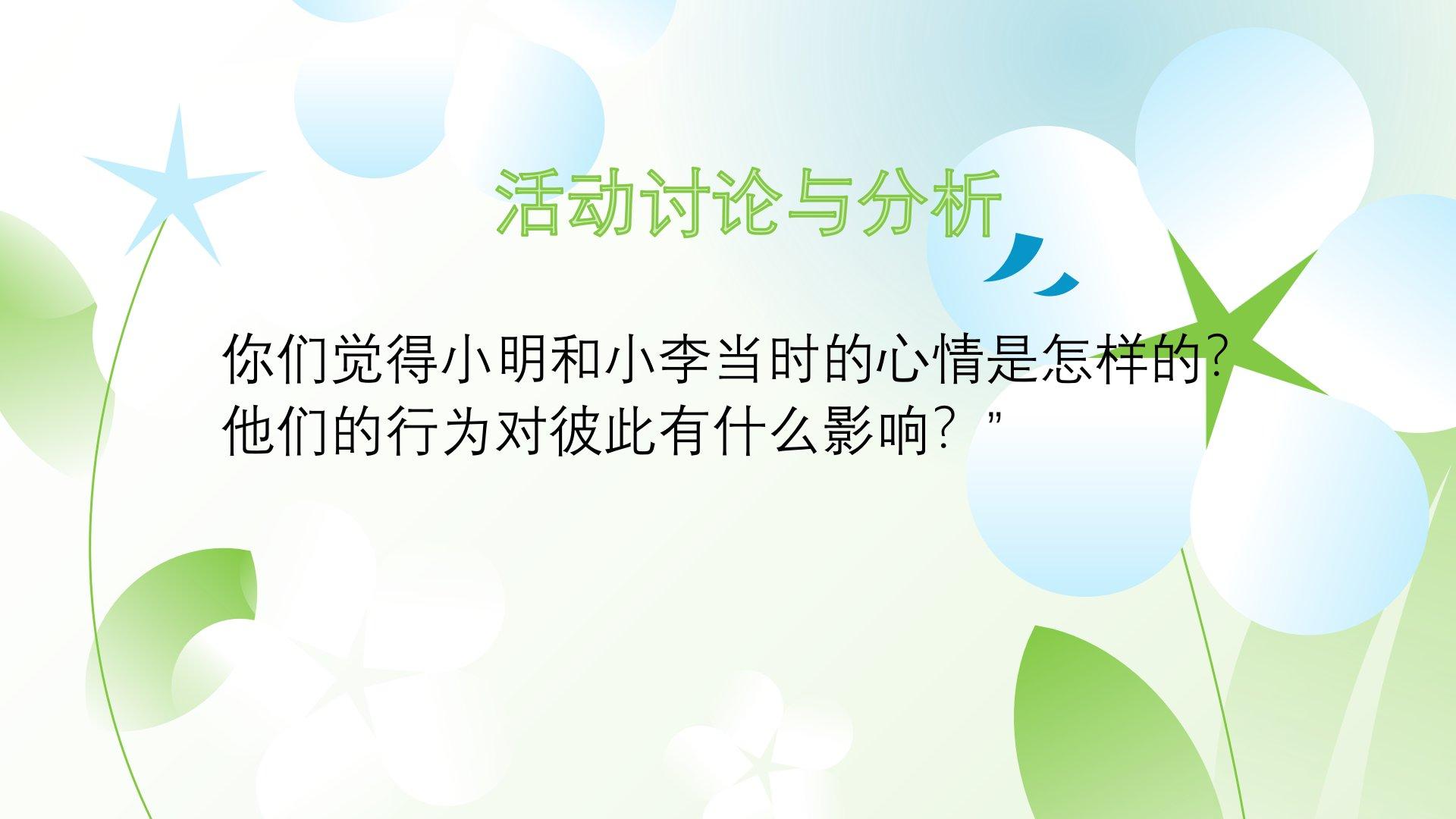 活动讨论与分析

你们觉得小明和小李当时的心情是怎样的？他们的行为对彼此有什么影响？”